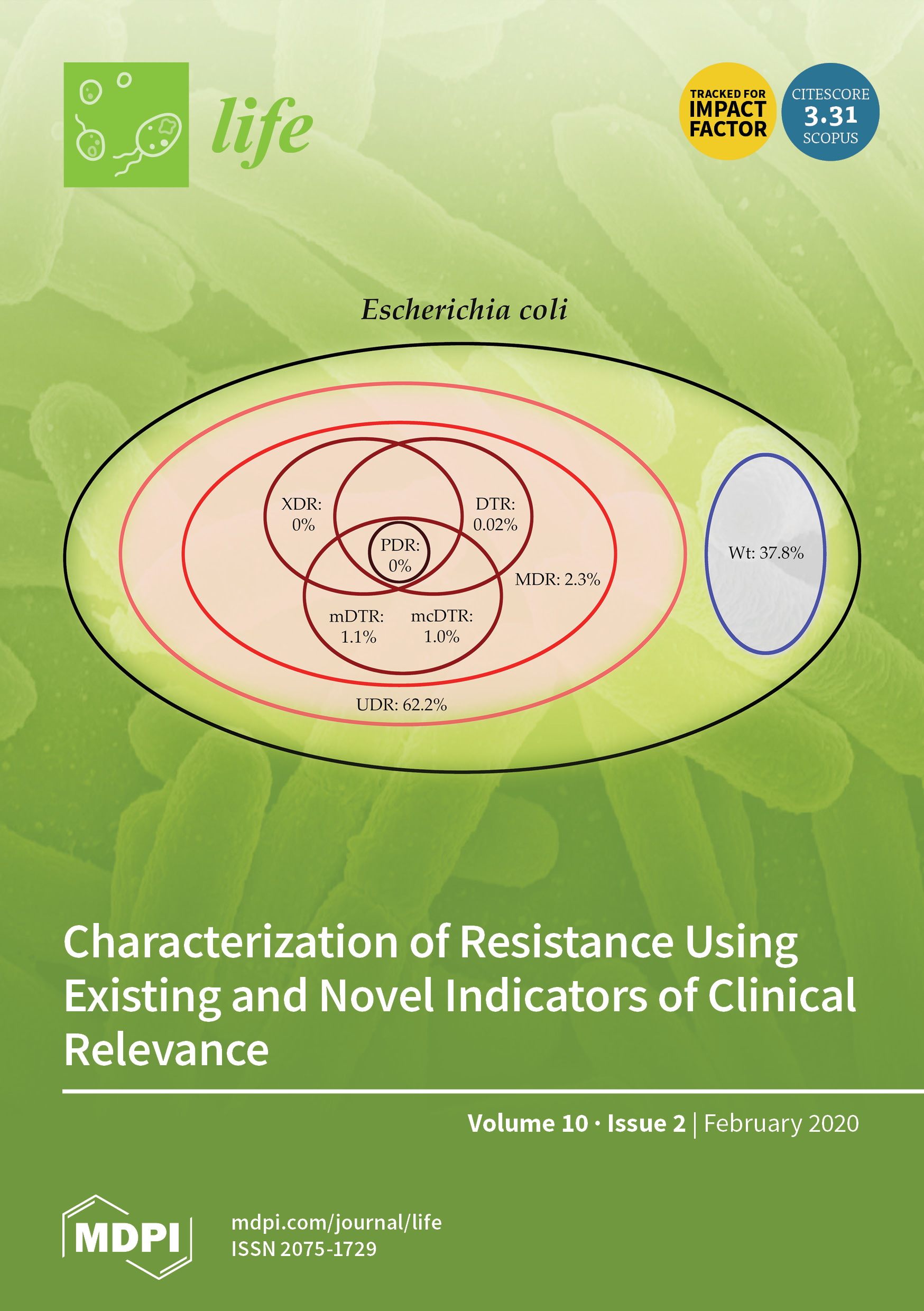 life

TRACKED FOR IMPACT FACTOR

CITESCORE 3.31 SCOPUS

Escherichia coli

XDR: 0%

DTR: 0.02%

PDR: 0%

MDR: 2.3%

mDTR: 1.1%

mcDTR: 1.0%

UDR: 62.2%

Wt: 37.8%

Characterization of Resistance Using Existing and Novel Indicators of Clinical Relevance

Volume 10 · Issue 2 | February 2020

MDPI

mdpi.com/journal/life
ISSN 2075-1729